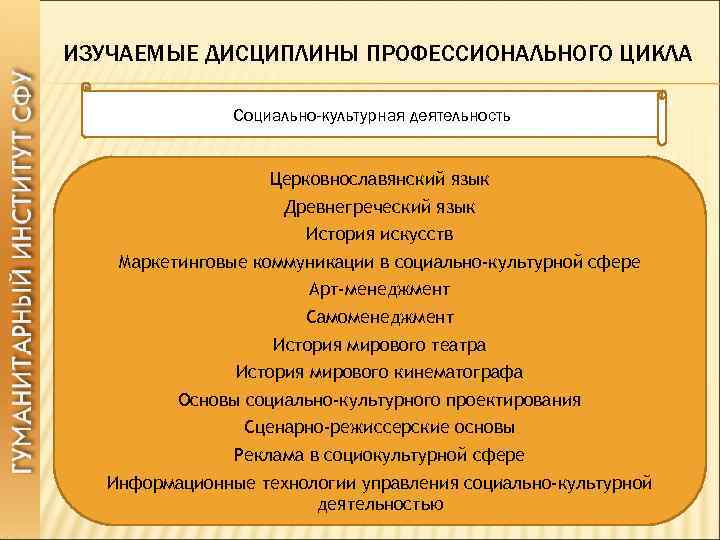 ГУМАНИТАРНЫЙ ИНСТИТУТ СФУ

ИЗУЧАЕМЫЕ ДИСЦИПЛИНЫ ПРОФЕССИОНАЛЬНОГО ЦИКЛА

Социально-культурная деятельность

Церковнославянский язык
Древнегреческий язык
История искусств
Маркетинговые коммуникации в социально-культурной сфере
Арт-менеджмент
Самоменеджмент
История мирового театра
История мирового кинематографа
Основы социально-культурного проектирования
Сценарно-режиссерские основы
Реклама в социокультурной сфере
Информационные технологии управления социально-культурной деятельностью